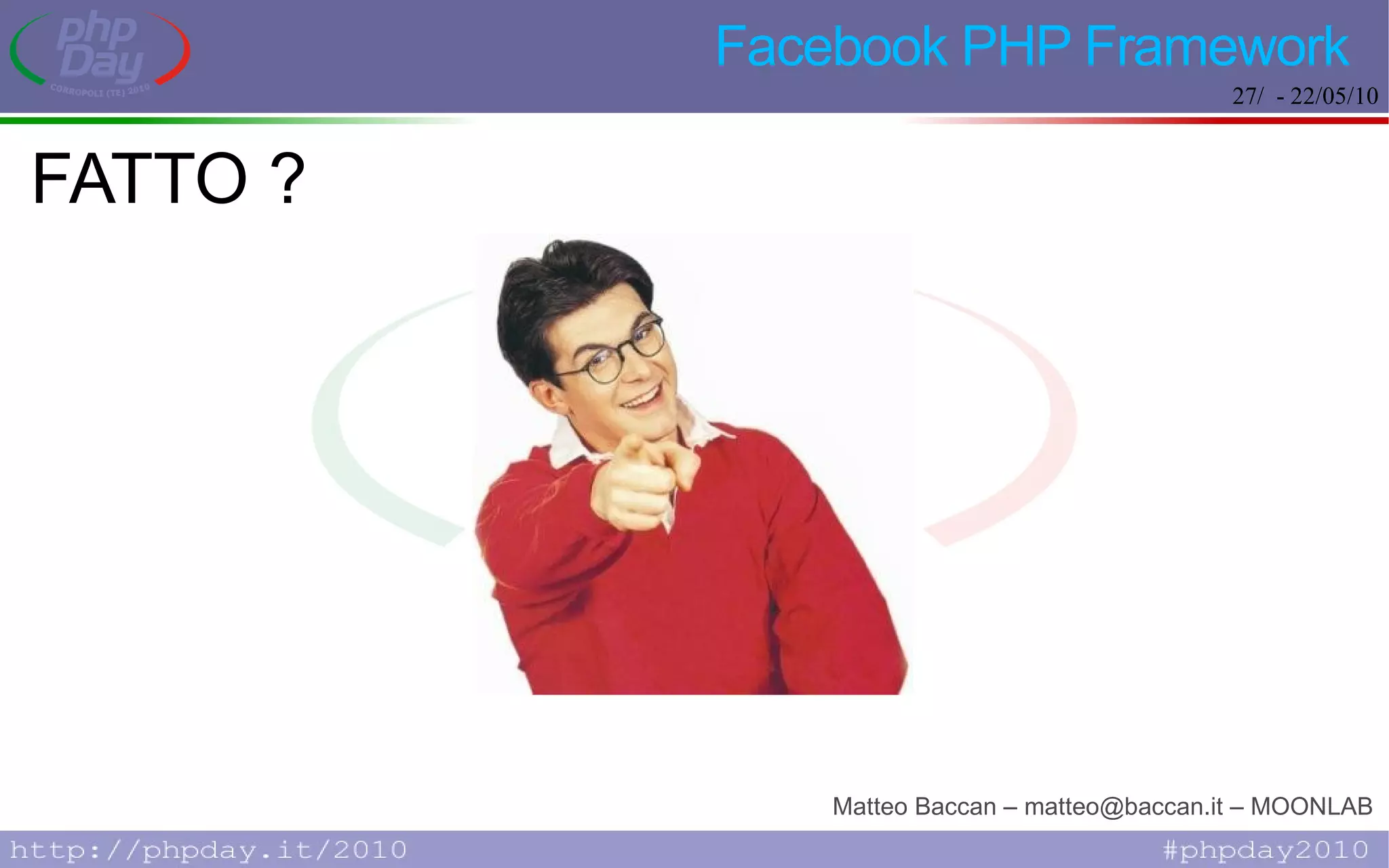 php Day
CORROPOLI (TE) 2010

Facebook PHP Framework

27/ - 22/05/10

FATTO ?

Matteo Baccan – matteo@baccan.it – MOONLAB

http://phpday.it/2010

#phpday2010